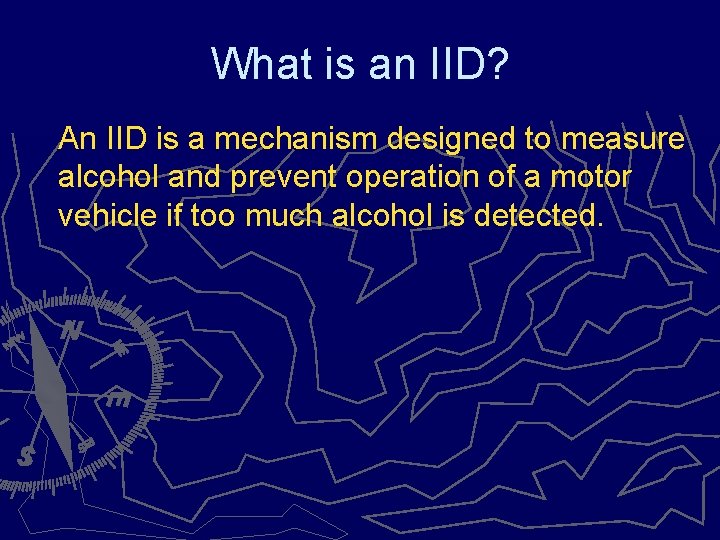 What is an IID?

An IID is a mechanism designed to measure alcohol and prevent operation of a motor vehicle if too much alcohol is detected.